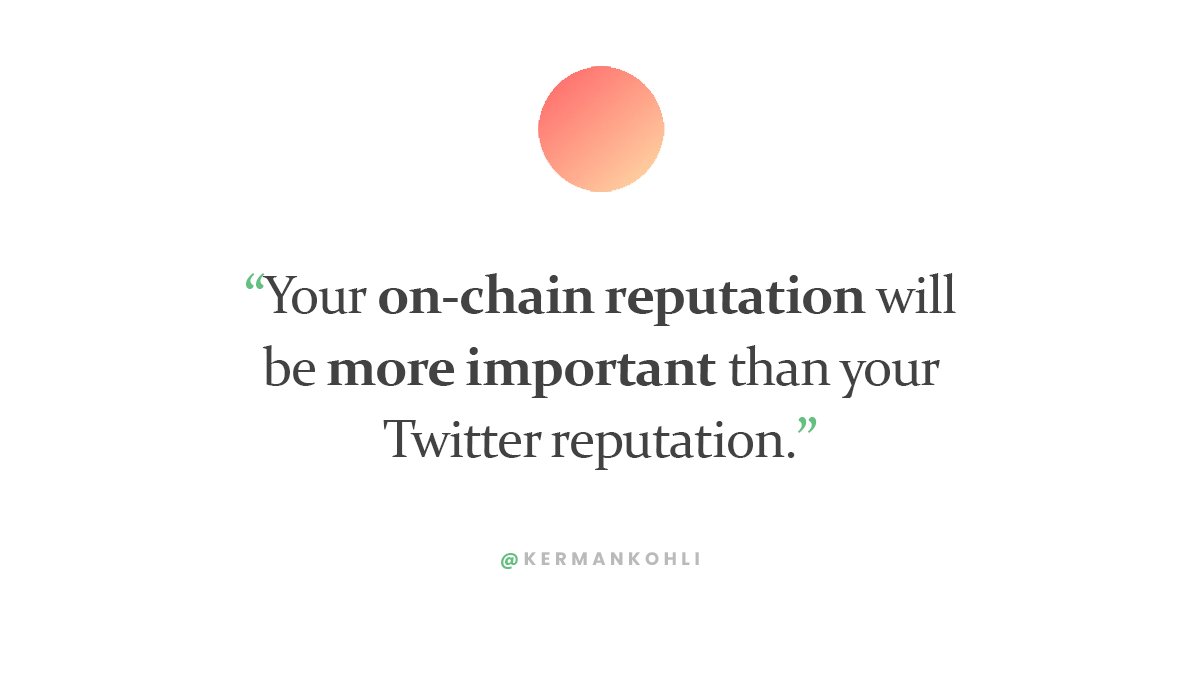 “Your on-chain reputation will be more important than your Twitter reputation.”

@KERMANKOHLI